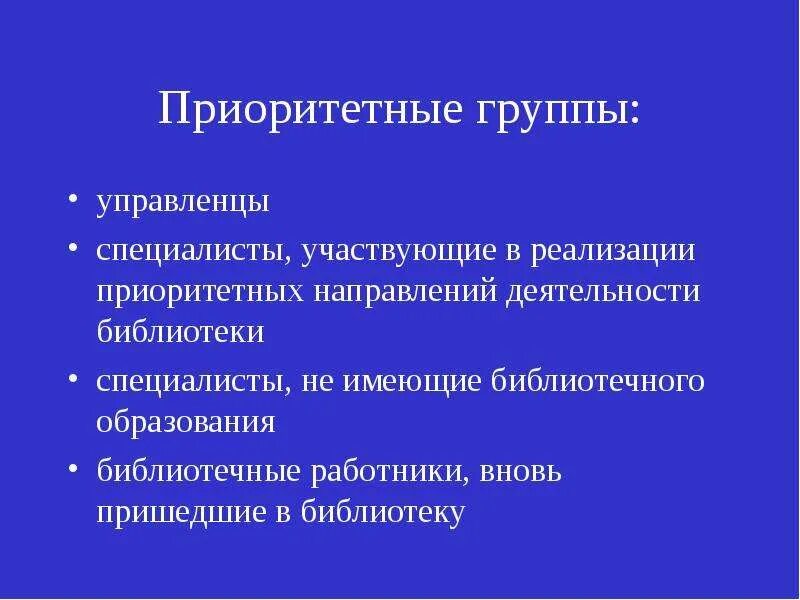 Приоритетные группы:

• управленцы
• специалисты, участвующие в реализации приоритетных направлений деятельности библиотеки
• специалисты, не имеющие библиотечного образования
• библиотечные работники, вновь пришедшие в библиотеку